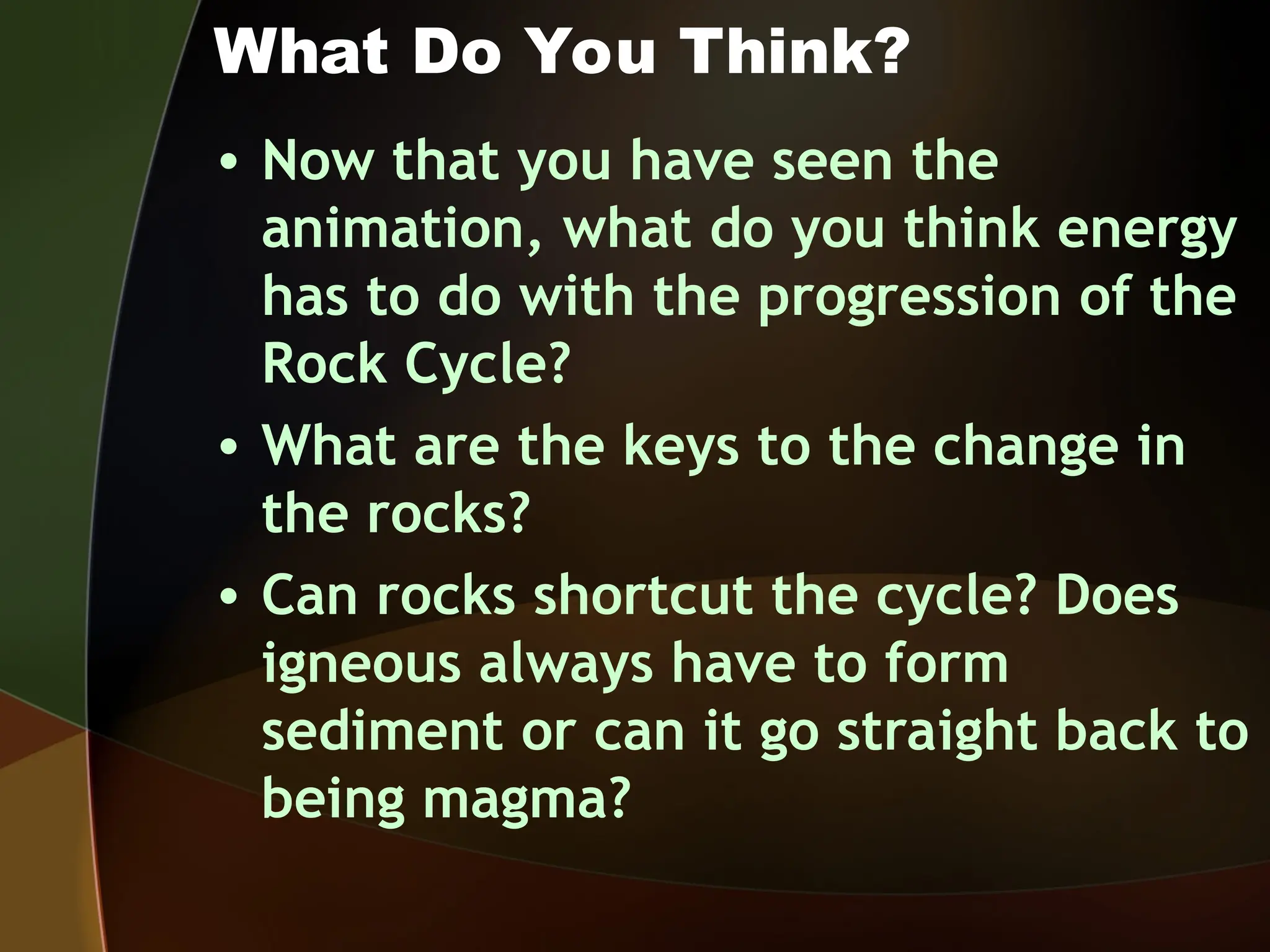 What Do You Think?

• Now that you have seen the animation, what do you think energy has to do with the progression of the Rock Cycle?

• What are the keys to the change in the rocks?

• Can rocks shortcut the cycle? Does igneous always have to form sediment or can it go straight back to being magma?